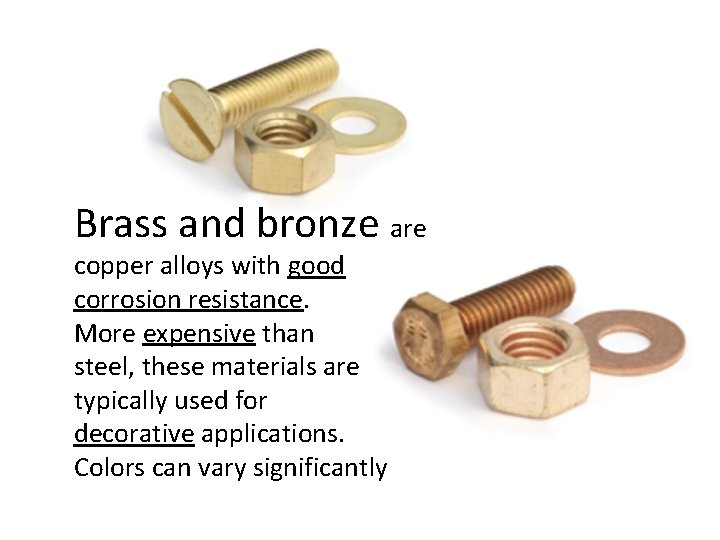 Brass and bronze are copper alloys with good corrosion resistance. More expensive than steel, these materials are typically used for decorative applications. Colors can vary significantly